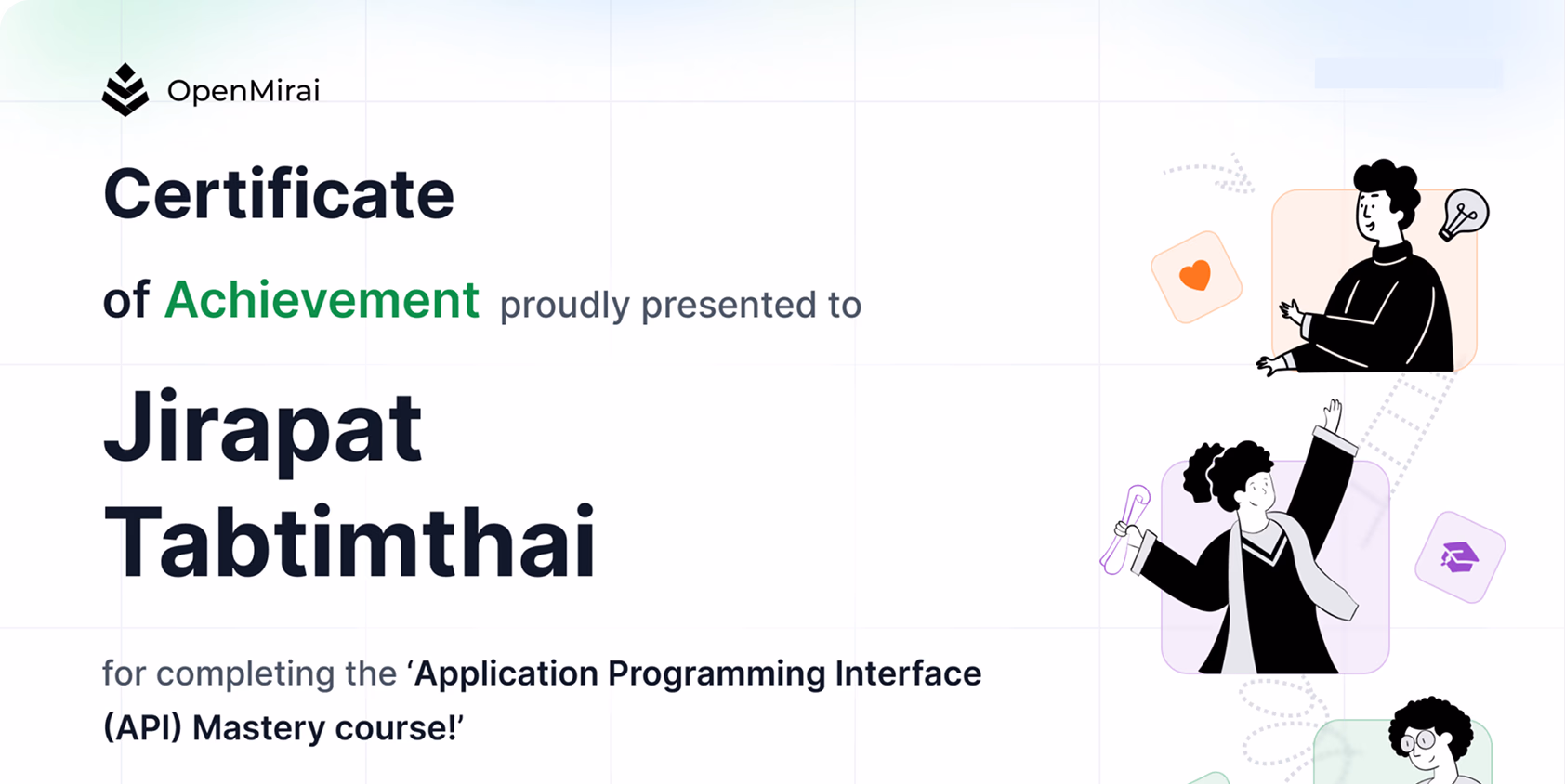 OpenMirai

Certificate

of Achievement proudly presented to

Jirapat Tabtimthai

for completing the ‘Application Programming Interface (API) Mastery course!’